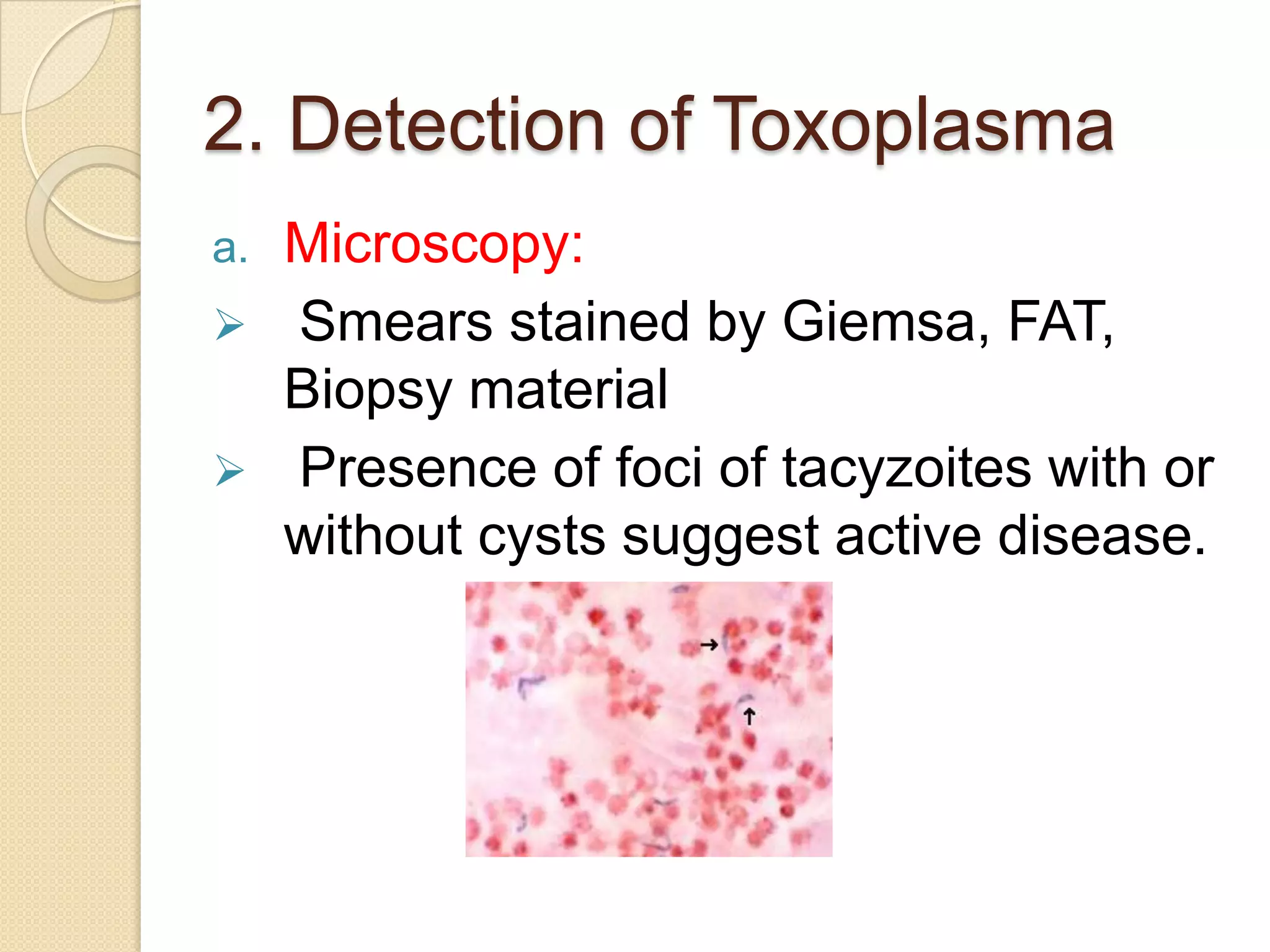 2. Detection of Toxoplasma

a. Microscopy:

➢ Smears stained by Giemsa, FAT, Biopsy material

➢ Presence of foci of tacyzoites with or without cysts suggest active disease.